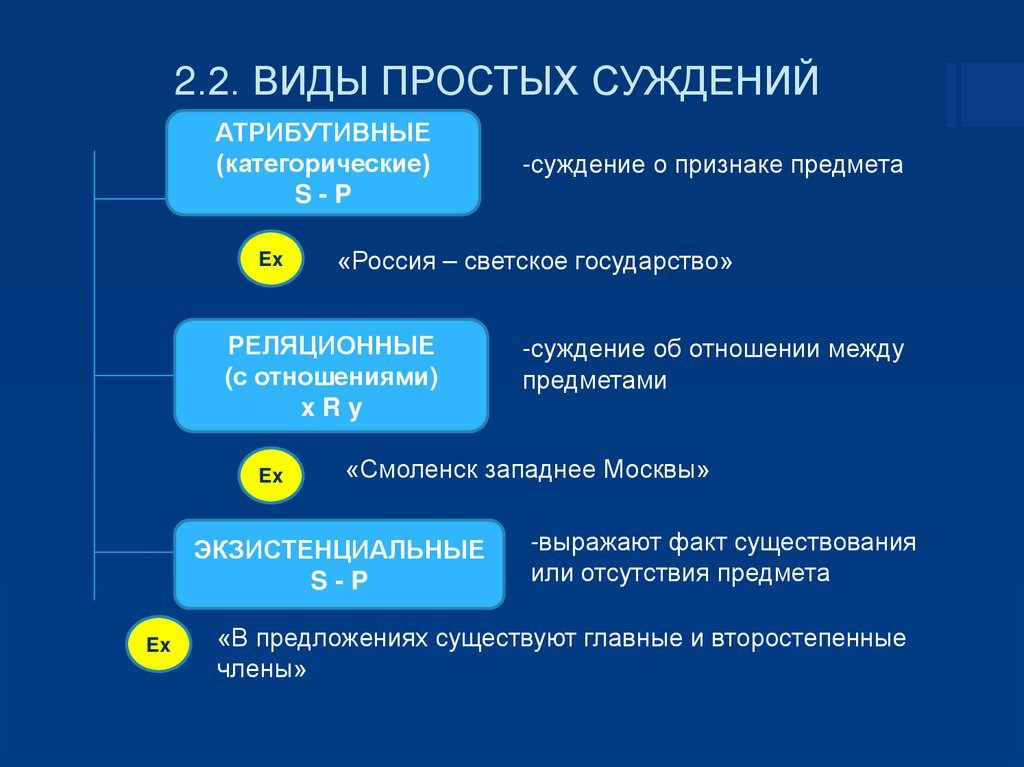 2.2. ВИДЫ ПРОСТЫХ СУЖДЕНИЙ

АТРИБУТИВНЫЕ (категорические) S - P

-суждение о признаке предмета

Ex

«Россия – светское государство»

РЕЛЯЦИОННЫЕ (с отношениями) x R y

-суждение об отношении между предметами

Ex

«Смоленск западнее Москвы»

ЭКЗИСТЕНЦИАЛЬНЫЕ S - P

-выражают факт существования или отсутствия предмета

Ex

«В предложениях существуют главные и второстепенные члены»